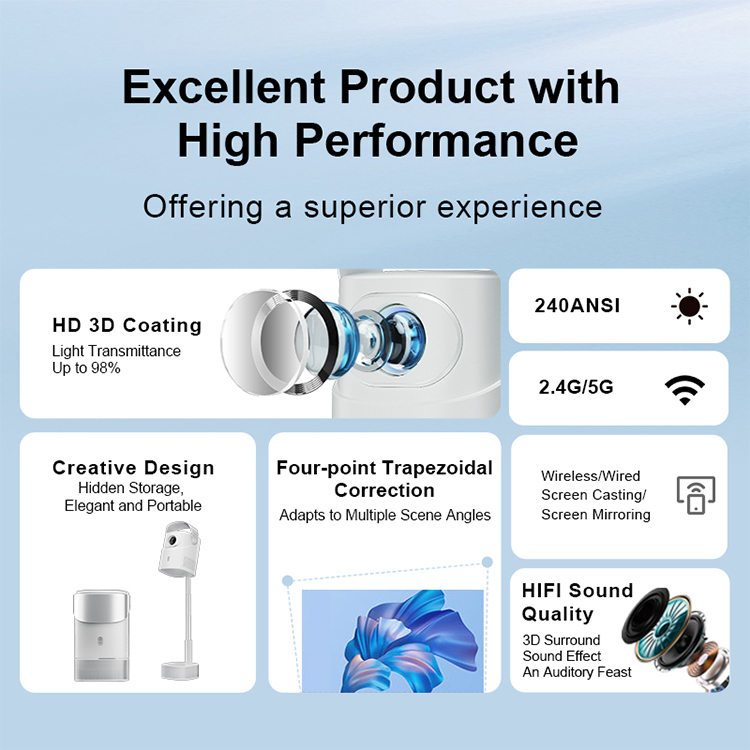 Excellent Product with High Performance

Offering a superior experience

HD 3D Coating
Light Transmittance Up to 98%

240ANSI

2.4G/5G

Creative Design
Hidden Storage, Elegant and Portable

Four-point Trapezoidal Correction
Adapts to Multiple Scene Angles

Wireless/Wired Screen Casting/ Screen Mirroring

HIFI Sound Quality
3D Surround Sound Effect An Auditory Feast